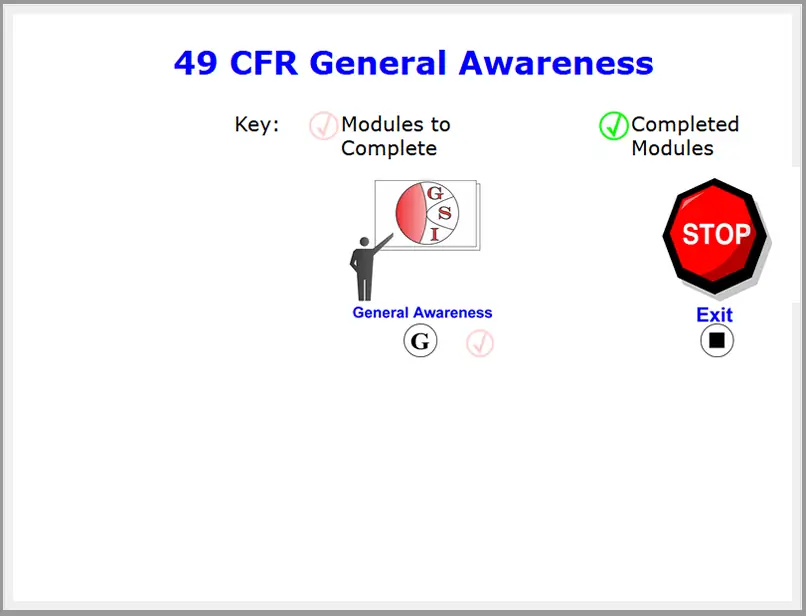 49 CFR General Awareness

Key: Modules to Complete

Completed Modules

G
S
I

General Awareness

G

STOP

Exit